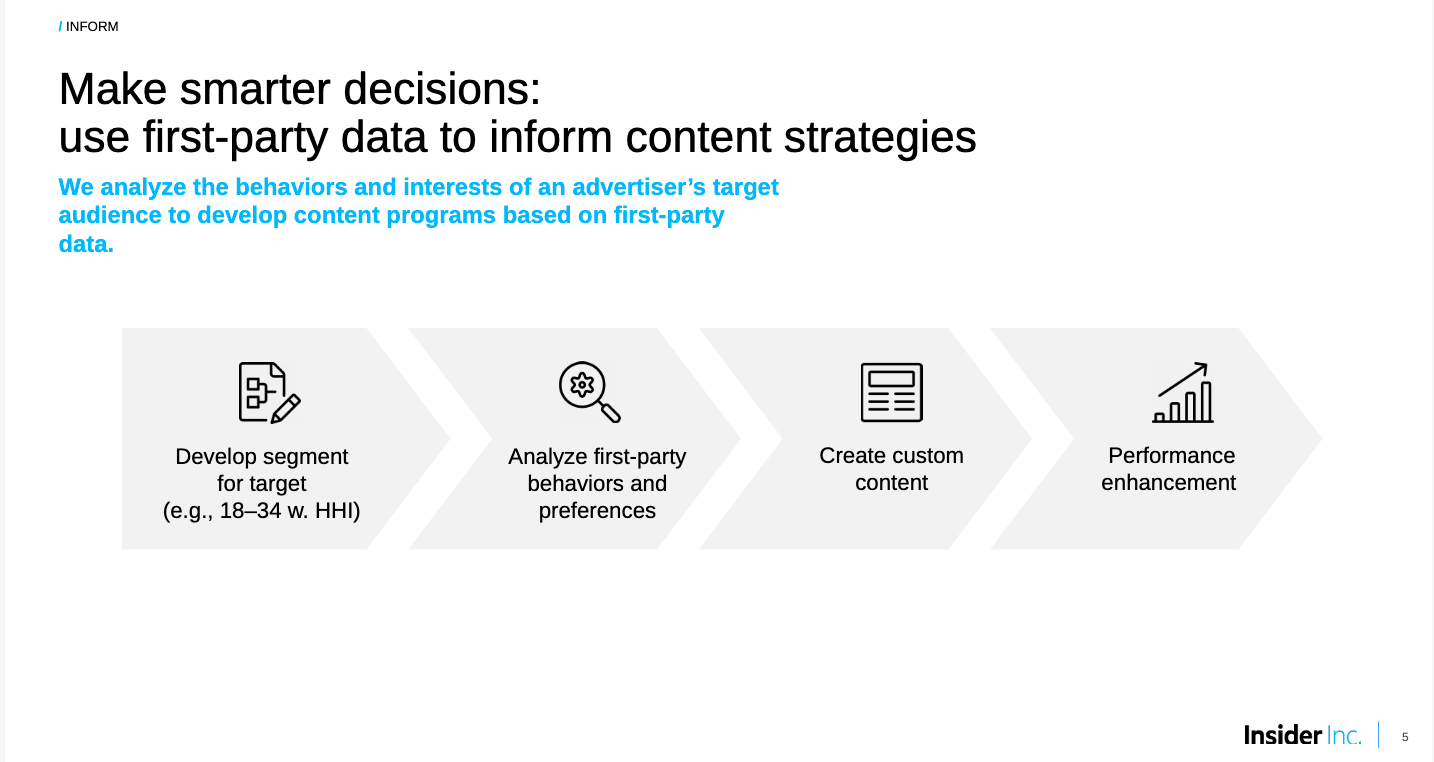 / INFORM

Make smarter decisions:
use first-party data to inform content strategies

We analyze the behaviors and interests of an advertiser's target audience to develop content programs based on first-party data.

Develop segment for target (e.g., 18–34 w. HHI)

Analyze first-party behaviors and preferences

Create custom content

Performance enhancement

Insider Inc. | 5